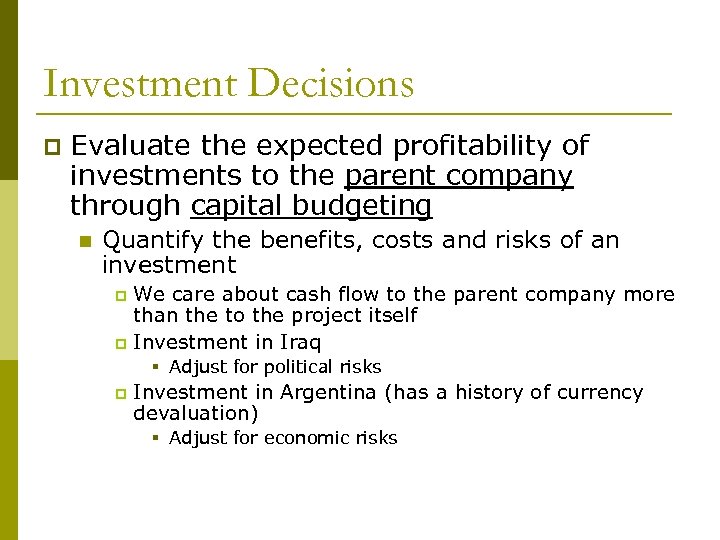 Investment Decisions

Evaluate the expected profitability of investments to the parent company through capital budgeting

Quantify the benefits, costs and risks of an investment

We care about cash flow to the parent company more than the to the project itself

Investment in Iraq

Adjust for political risks

Investment in Argentina (has a history of currency devaluation)

Adjust for economic risks